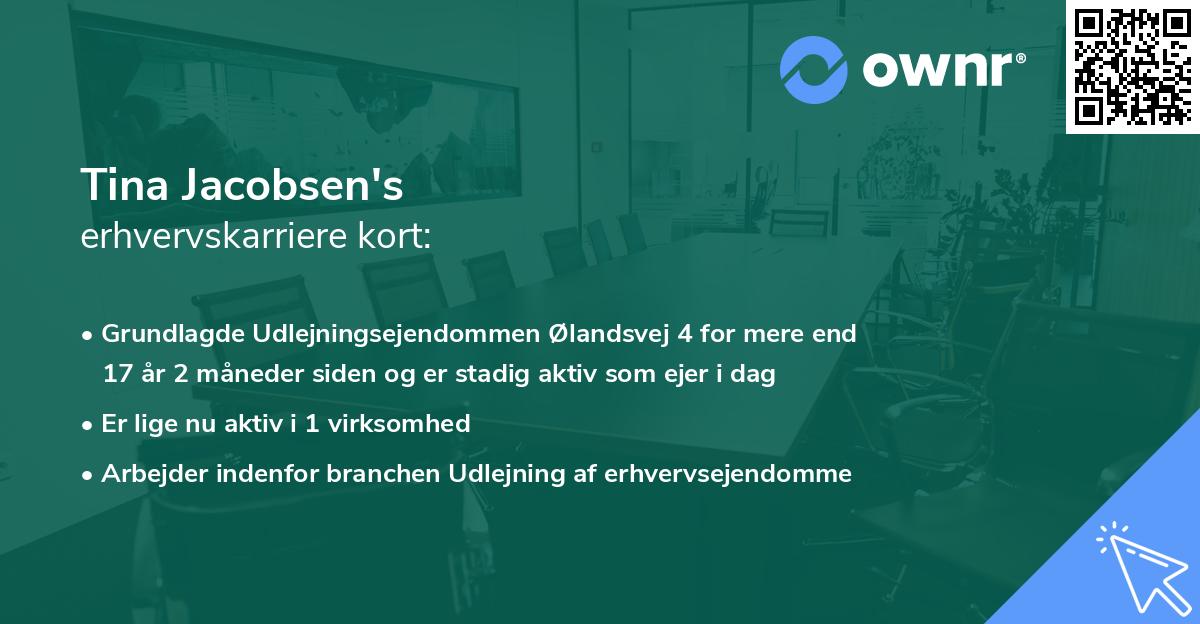 ownr®

Tina Jacobsen's
erhvervskarriere kort:

• Grundlagde Udlejningsejendommen Ølandsvej 4 for mere end 17 år 2 måneder siden og er stadig aktiv som ejer i dag

• Er lige nu aktiv i 1 virksomhed

• Arbejder indenfor branchen Udlejning af erhvervsejendomme